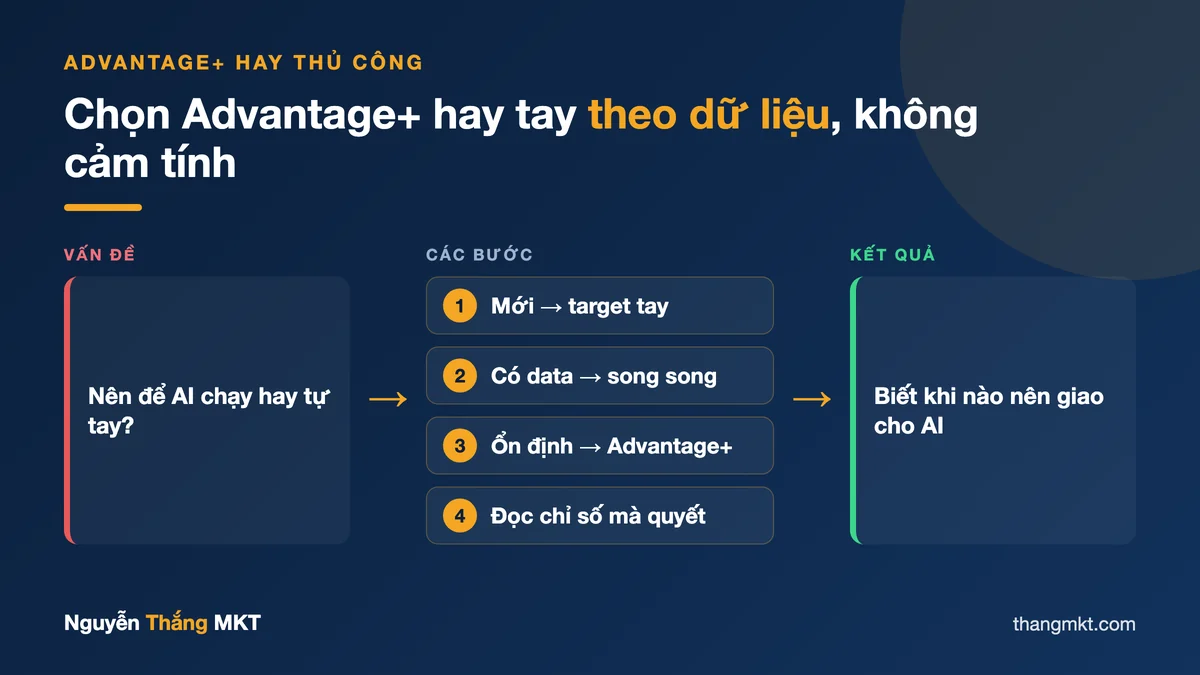 ADVANTAGE+ HAY THỦ CÔNG

Chọn Advantage+ hay tay theo dữ liệu, không cảm tính

VẤN ĐỀ

Nên để AI chạy hay tự tay?

→

CÁC BƯỚC

1 Mới → target tay

2 Có data → song song

3 Ổn định → Advantage+

4 Đọc chỉ số mà quyết

→

KẾT QUẢ

Biết khi nào nên giao cho AI

Nguyễn Thắng MKT

thangmkt.com